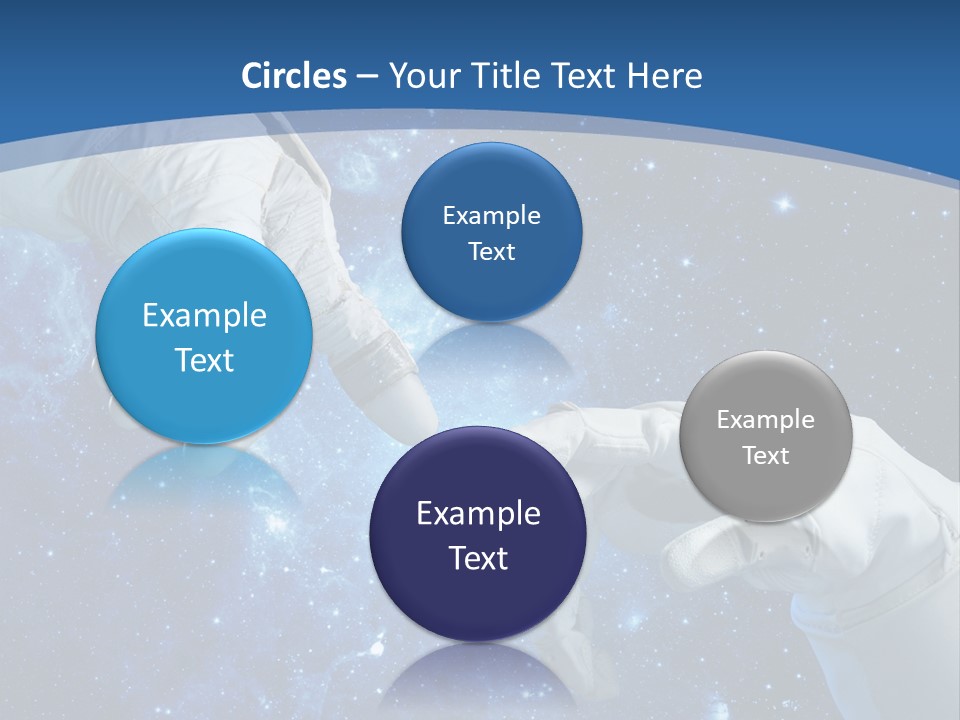 Circles – Your Title Text Here

Example Text

Example Text

Example Text

Example Text